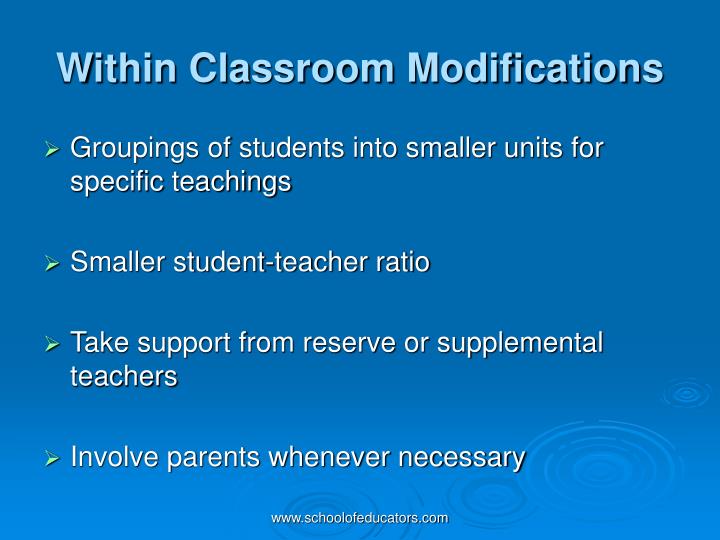 Within Classroom Modifications

➢ Groupings of students into smaller units for specific teachings

➢ Smaller student-teacher ratio

➢ Take support from reserve or supplemental teachers

➢ Involve parents whenever necessary

www.schoolofeducators.com